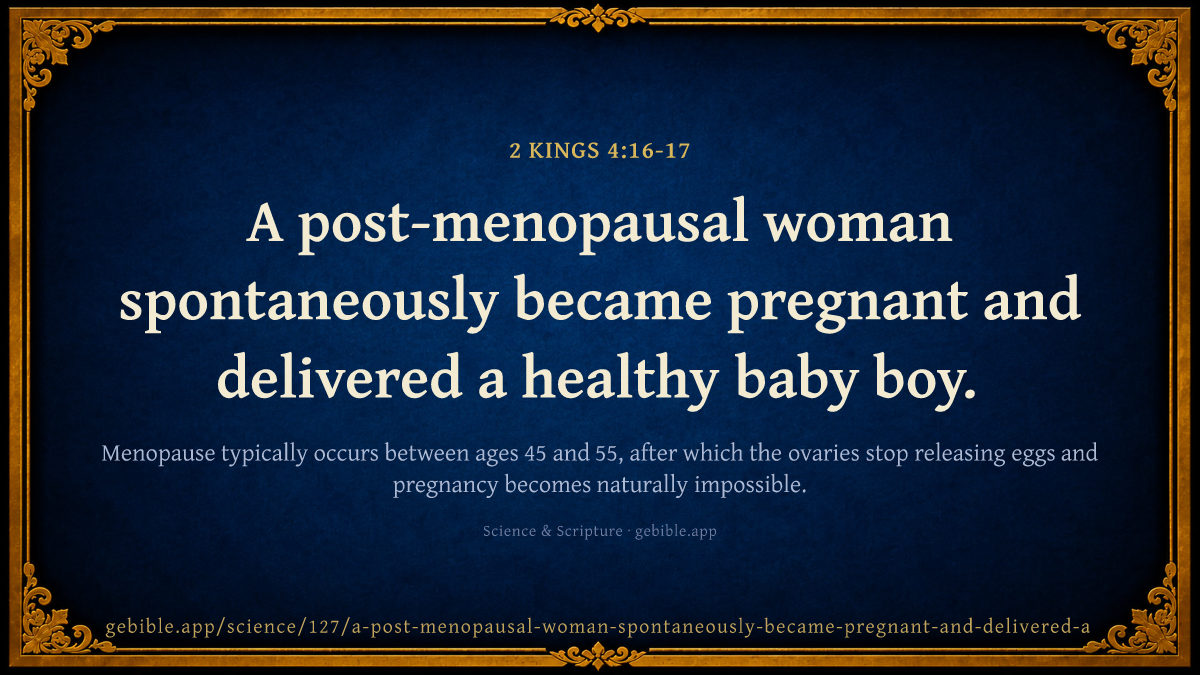 2 KINGS 4:16-17

A post-menopausal woman spontaneously became pregnant and delivered a healthy baby boy.

Menopause typically occurs between ages 45 and 55, after which the ovaries stop releasing eggs and pregnancy becomes naturally impossible.

Science & Scripture · gebible.app

gebible.app/science/127/a-post-menopausal-woman-spontaneously-became-pregnant-and-delivered-a